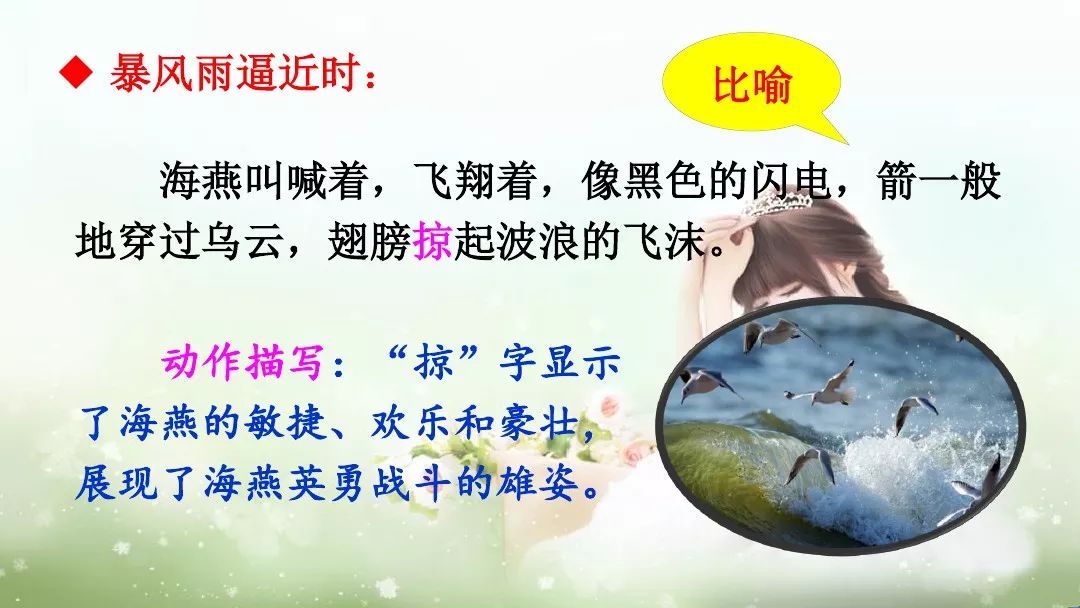 ◆ 暴风雨逼近时：

比喻

海燕叫喊着，飞翔着，像黑色的闪电，箭一般地穿过乌云，翅膀掠起波浪的飞沫。

动作描写：“掠”字显示了海燕的敏捷、欢乐和豪壮，展现了海燕英勇战斗的雄姿。